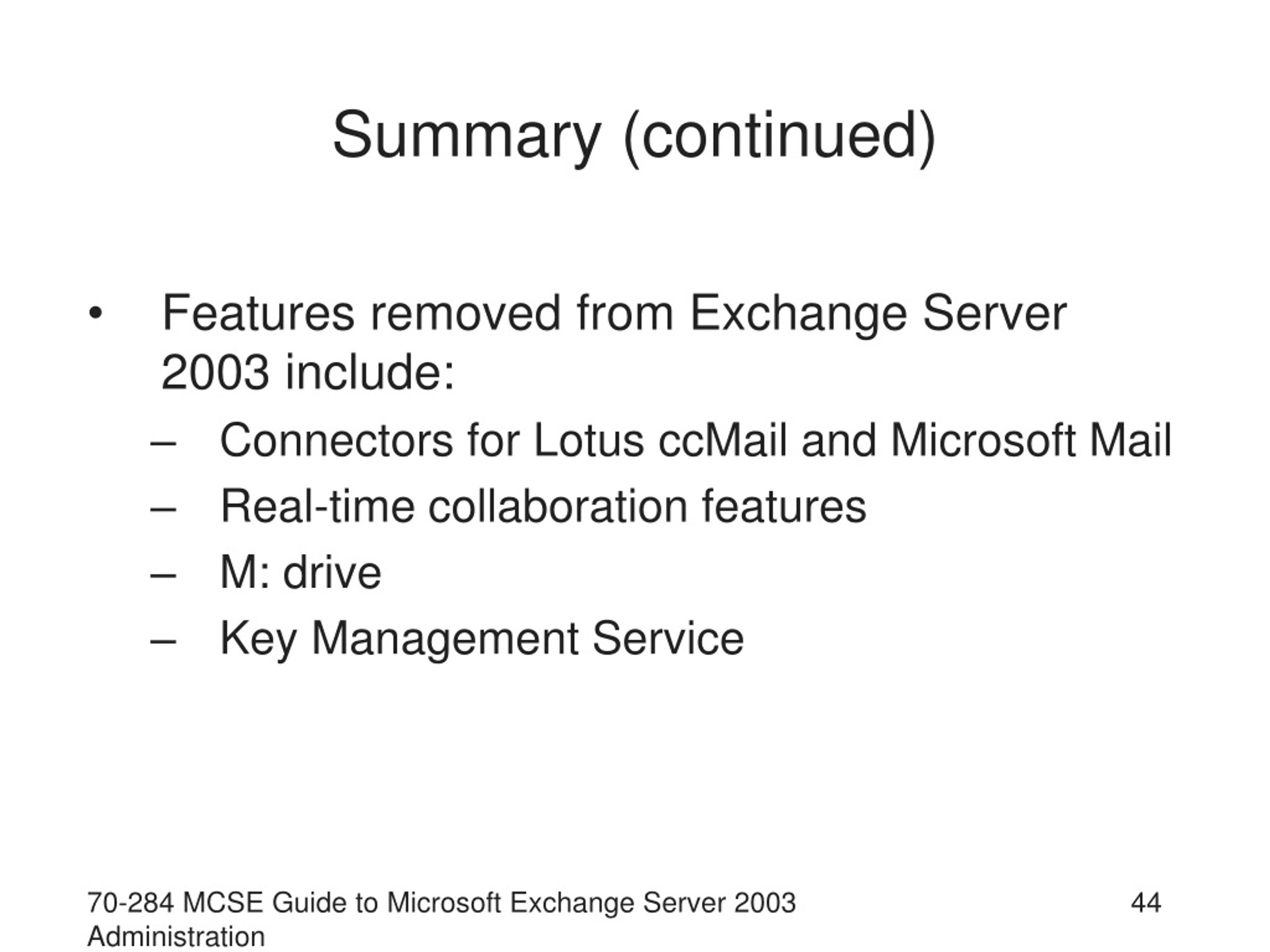 Summary (continued)

• Features removed from Exchange Server 2003 include:
– Connectors for Lotus ccMail and Microsoft Mail
– Real-time collaboration features
– M: drive
– Key Management Service

70-284 MCSE Guide to Microsoft Exchange Server 2003 Administration

44